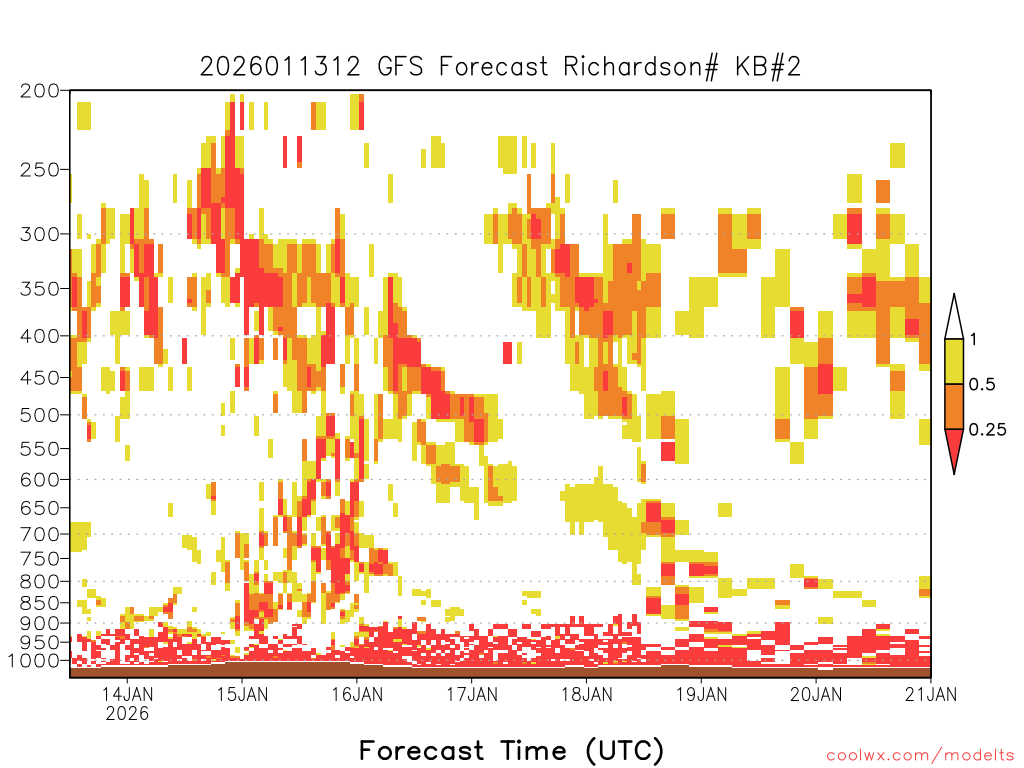 2026011312 GFS Forecast Richardson# KB#2

200
250
300
350
400
450
500
550
600
650
700
750
800
850
900
950
1000

1
0.5
0.25

14JAN
2026
15JAN
16JAN
17JAN
18JAN
19JAN
20JAN
21JAN

Forecast Time (UTC)

coolwx.com/modelts